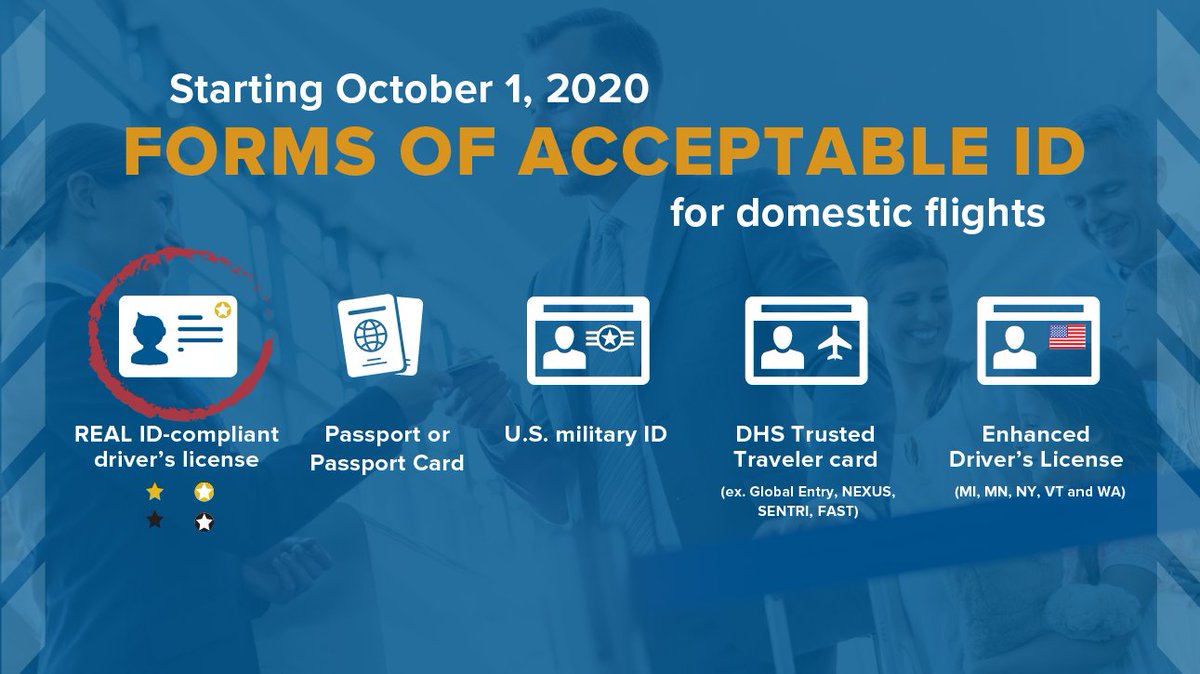 Starting October 1, 2020
FORMS OF ACCEPTABLE ID
for domestic flights

REAL ID-compliant driver's license

Passport or Passport Card

U.S. military ID

DHS Trusted Traveler card
(ex. Global Entry, NEXUS, SENTRI, FAST)

Enhanced Driver's License
(MI, MN, NY, VT and WA)